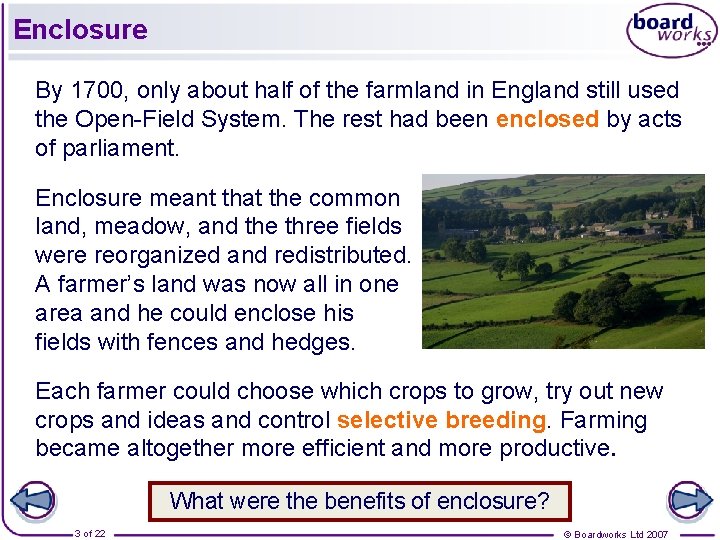 Enclosure

board works

By 1700, only about half of the farmland in England still used the Open-Field System. The rest had been enclosed by acts of parliament.

Enclosure meant that the common land, meadow, and the three fields were reorganized and redistributed. A farmer's land was now all in one area and he could enclose his fields with fences and hedges.

Each farmer could choose which crops to grow, try out new crops and ideas and control selective breeding. Farming became altogether more efficient and more productive.

What were the benefits of enclosure?

3 of 22

© Boardworks Ltd 2007